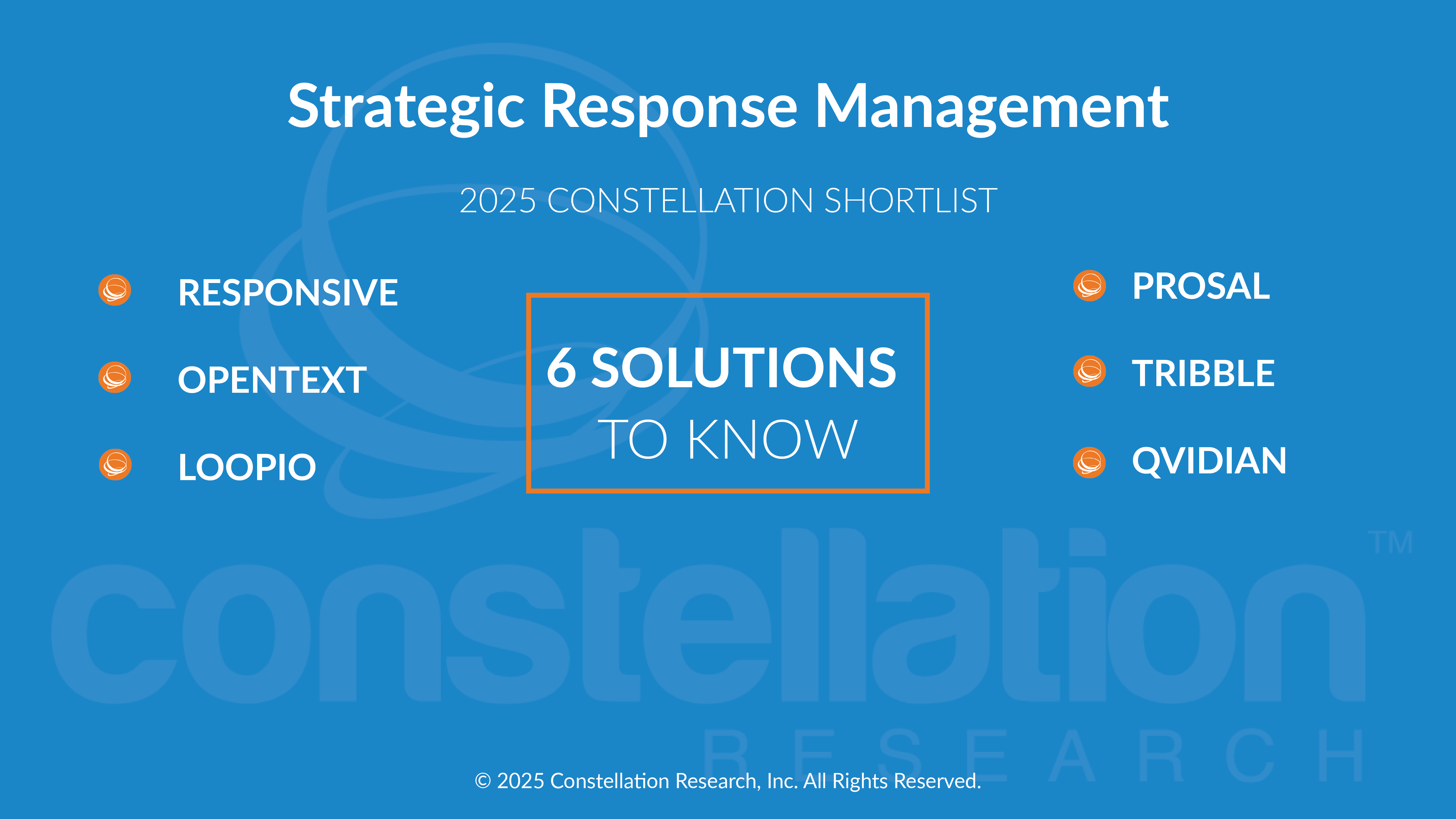 Strategic Response Management

2025 CONSTELLATION SHORTLIST

RESPONSIVE

OPENTEXT

LOOPIO

6 SOLUTIONS TO KNOW

PROSAL

TRIBBLE

QVIDIAN

constellation™
RESEARCH

© 2025 Constellation Research, Inc. All Rights Reserved.